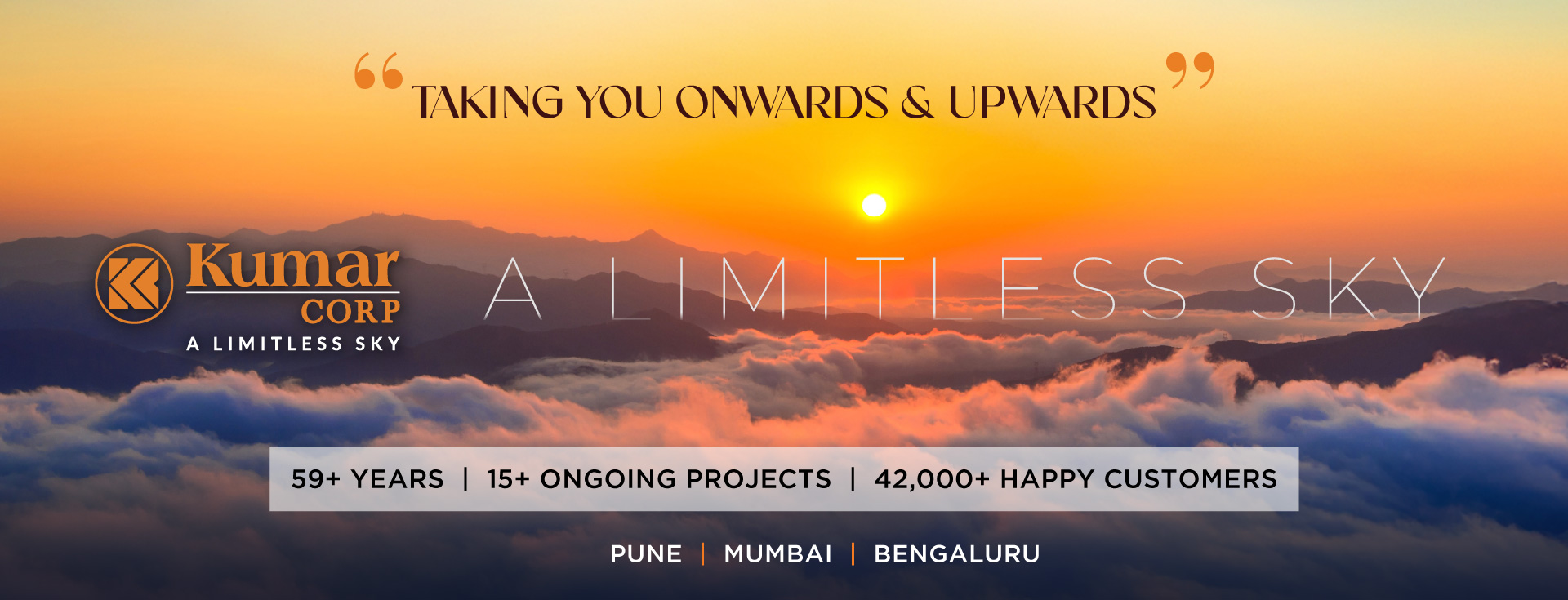 “TAKING YOU ONWARDS & UPWARDS”

Kumar CORP
A LIMITLESS SKY

A LIMITLESS SKY

59+ YEARS | 15+ ONGOING PROJECTS | 42,000+ HAPPY CUSTOMERS

PUNE | MUMBAI | BENGALURU